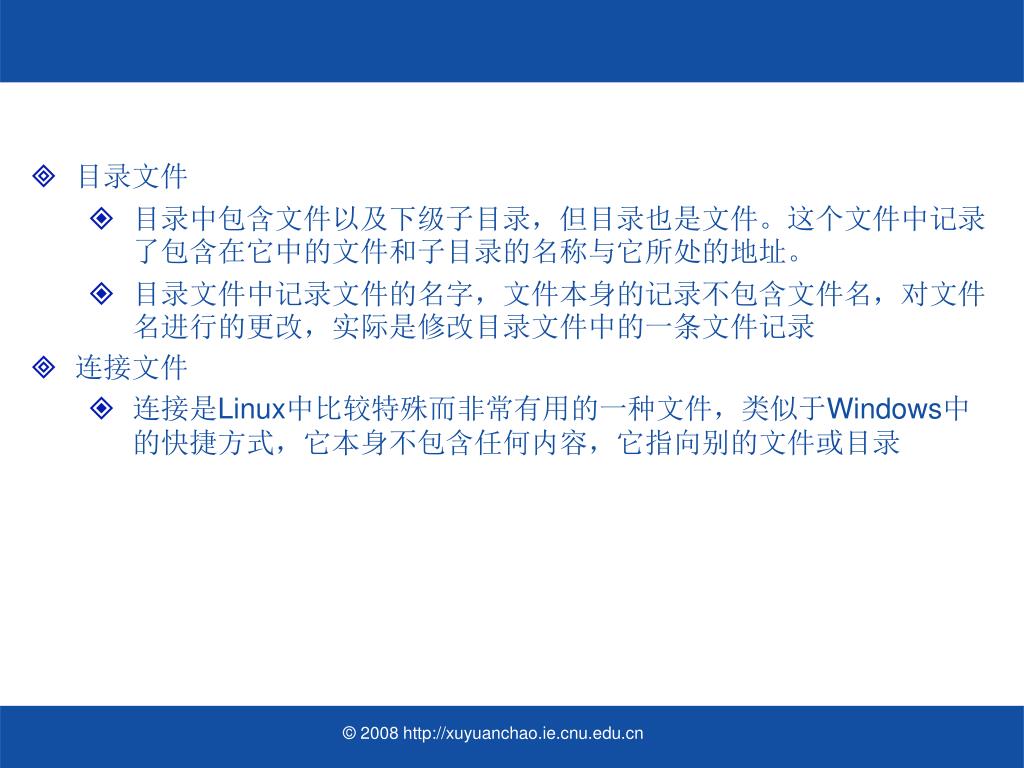 目录文件

目录中包含文件以及下级子目录，但目录也是文件。这个文件中记录了包含在它中的文件和子目录的名称与它所处的地址。

目录文件中记录文件的名字，文件本身的记录不包含文件名，对文件名进行的更改，实际是修改目录文件中的一条文件记录

连接文件

连接是Linux中比较特殊而非常有用的一种文件，类似于Windows中的快捷方式，它本身不包含任何内容，它指向别的文件或目录

© 2008 http://xuyuanchao.ie.cnu.edu.cn